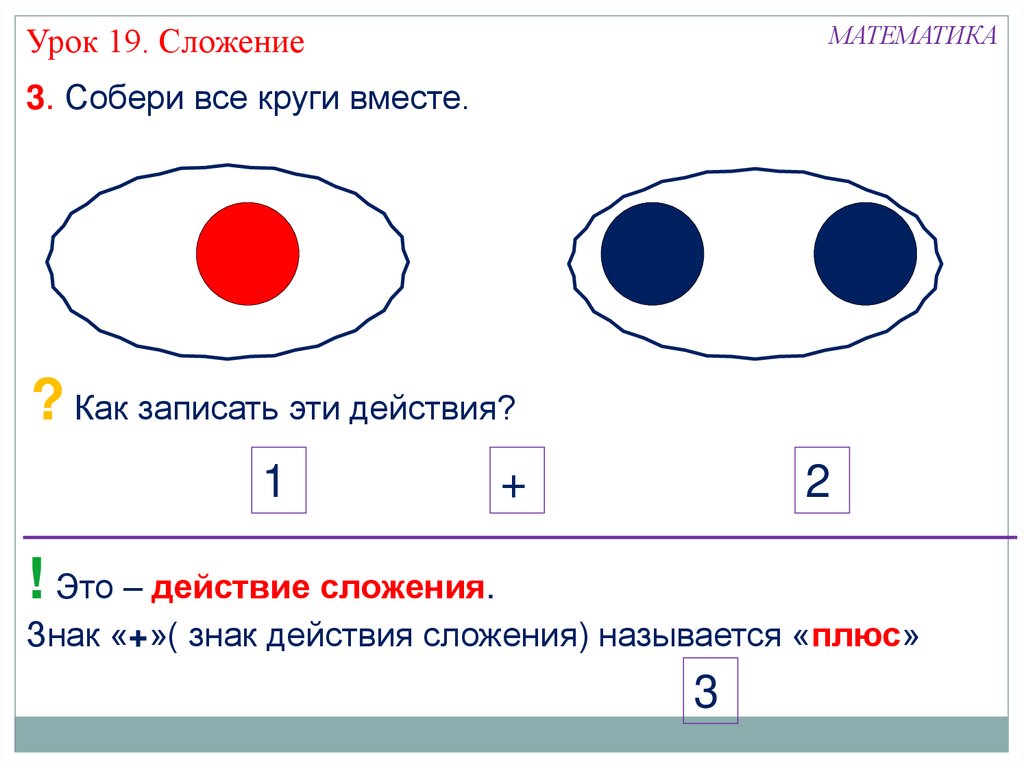 Урок 19. Сложение

МАТЕМАТИКА

3. Собери все круги вместе.

? Как записать эти действия?

1

+

2

! Это – действие сложения.

Знак «+»( знак действия сложения) называется «плюс»

3